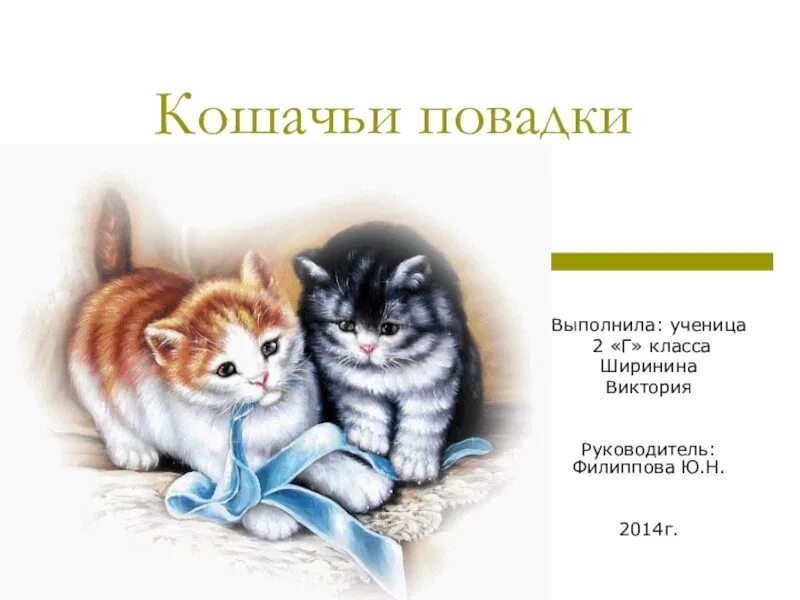 Кошачьи повадки

Выполнила: ученица
2 «Г» класса
Ширинина
Виктория

Руководитель:
Филиппова Ю.Н.

2014г.